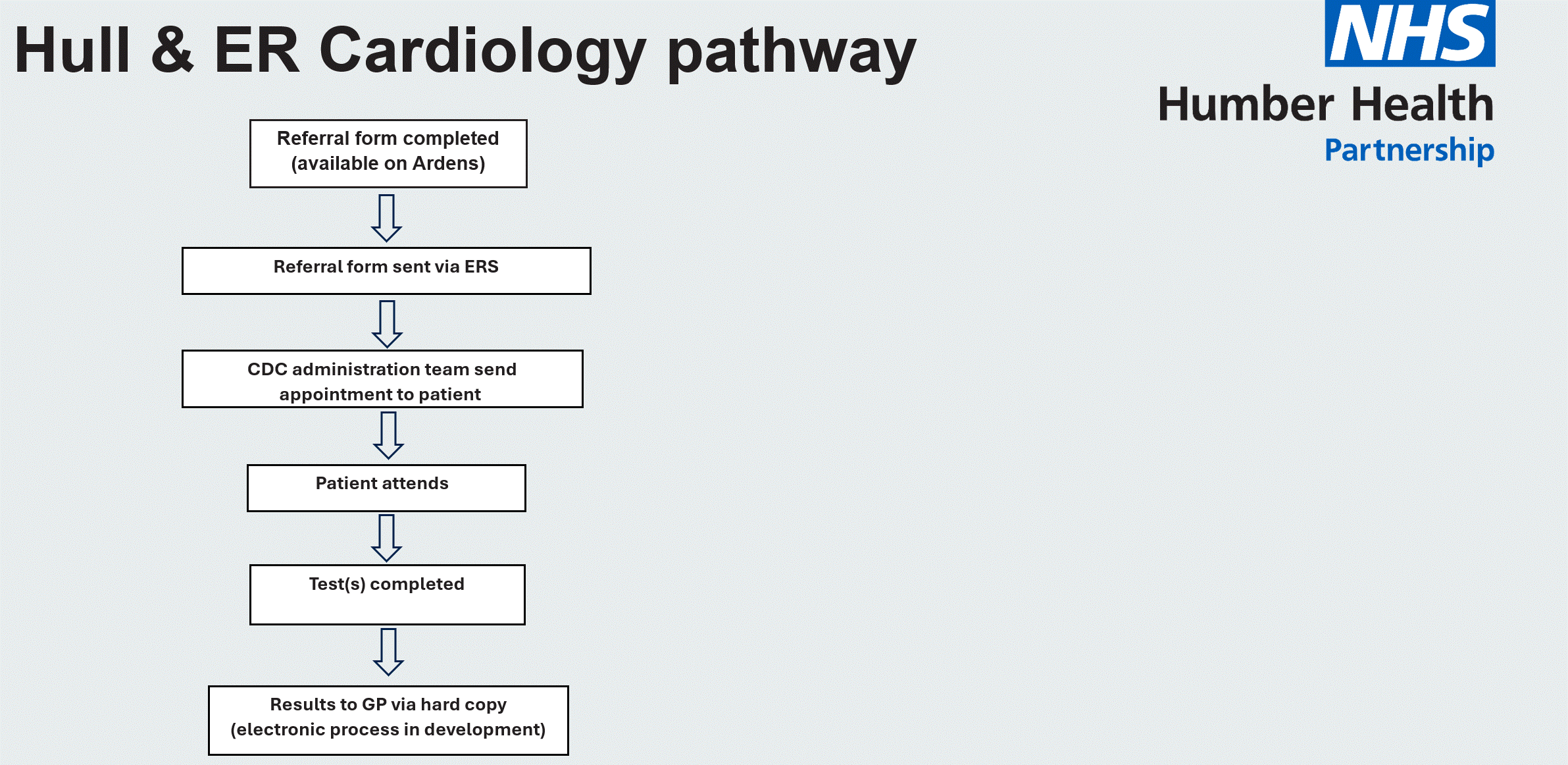 Hull & ER Cardiology pathway

NHS
Humber Health
Partnership

Referral form completed (available on Ardens)

Referral form sent via ERS

CDC administration team send appointment to patient

Patient attends

Test(s) completed

Results to GP via hard copy (electronic process in development)